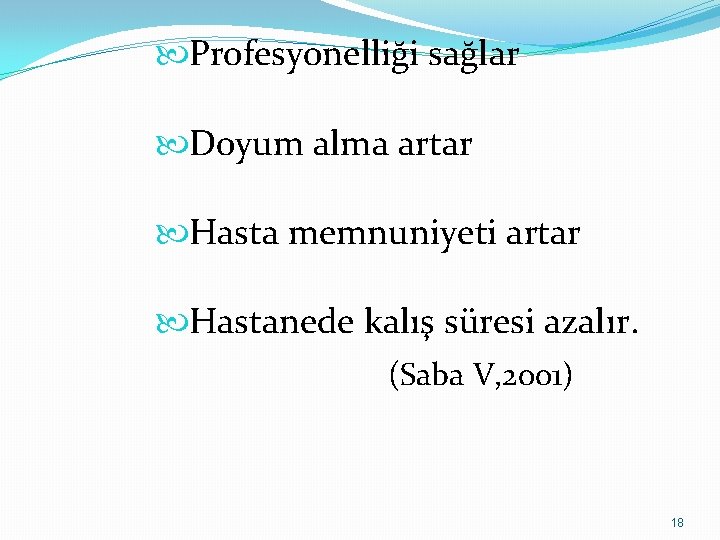 Profesyonelliği sağlar

Doyum alma artar

Hasta memnuniyeti artar

Hastanede kalış süresi azalır.

(Saba V,2001)

18